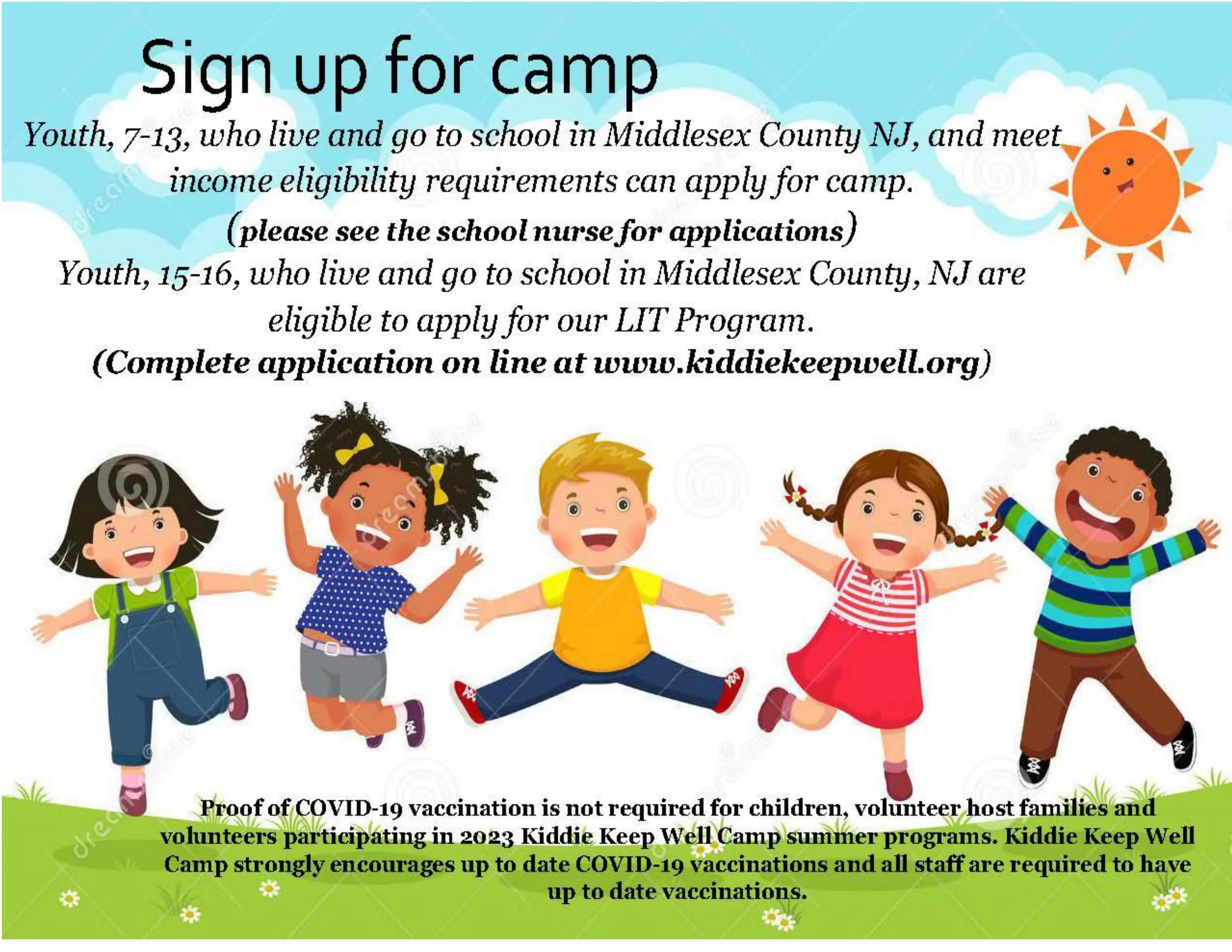 Sign up for camp

Youth, 7-13, who live and go to school in Middlesex County NJ, and meet income eligibility requirements can apply for camp.

(please see the school nurse for applications)

Youth, 15-16, who live and go to school in Middlesex County, NJ are eligible to apply for our LIT Program.

(Complete application on line at www.kiddiekeepwell.org)

Proof of COVID-19 vaccination is not required for children, volunteer host families and volunteers participating in 2023 Kiddie Keep Well Camp summer programs. Kiddie Keep Well Camp strongly encourages up to date COVID-19 vaccinations and all staff are required to have up to date vaccinations.